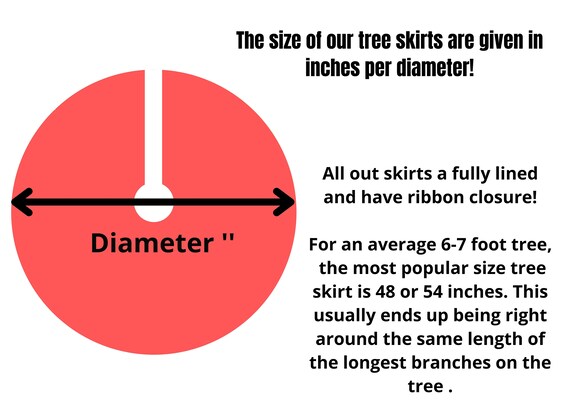 The size of our tree skirts are given in inches per diameter!

Diameter ''

All out skirts a fully lined and have ribbon closure!

For an average 6-7 foot tree, the most popular size tree skirt is 48 or 54 inches. This usually ends up being right around the same length of the longest branches on the tree .